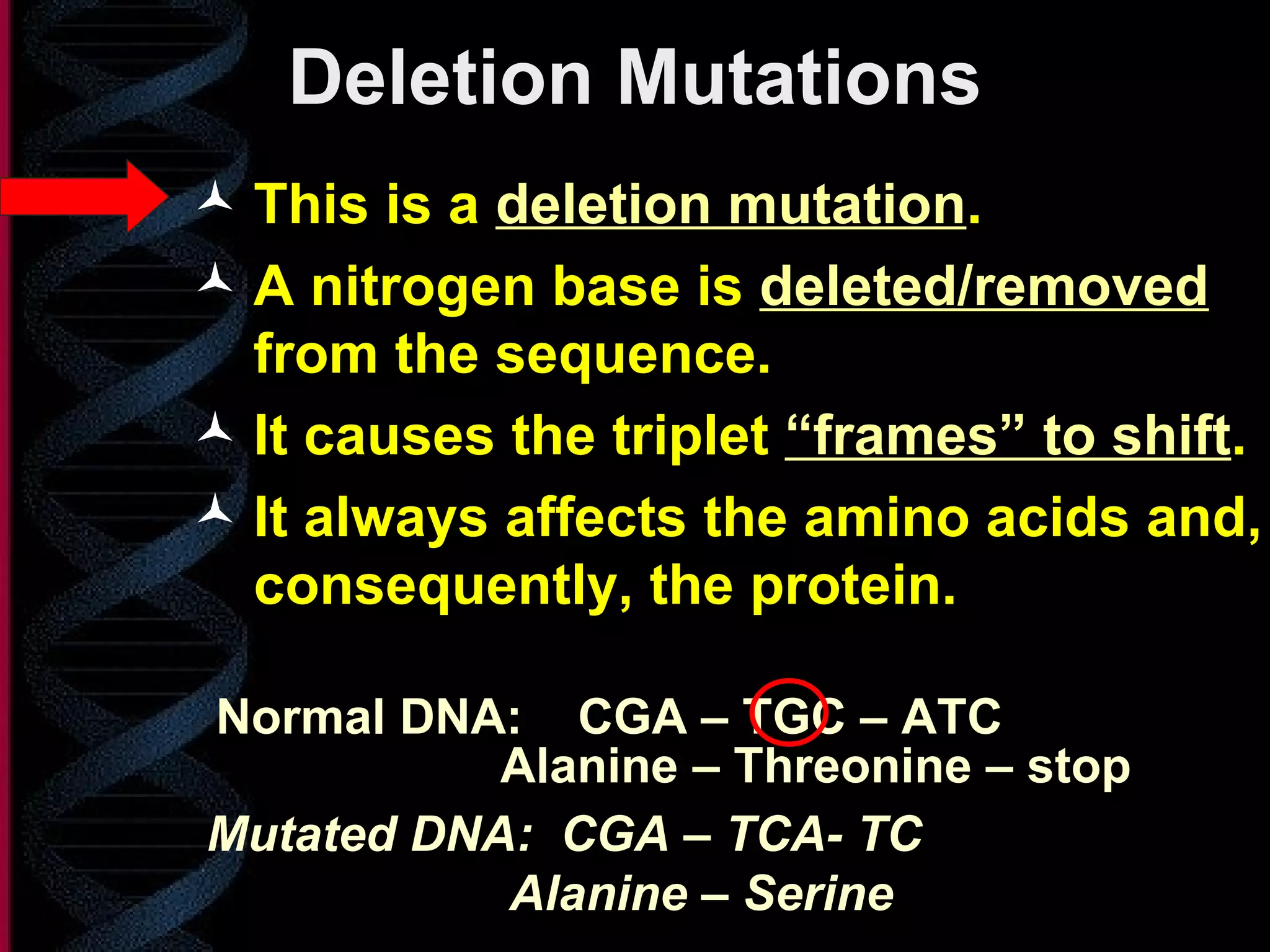 Deletion Mutations

This is a deletion mutation.

A nitrogen base is deleted/removed from the sequence.

It causes the triplet “frames” to shift.

It always affects the amino acids and, consequently, the protein.

Normal DNA: CGA – TGC – ATC
Alanine – Threonine – stop

Mutated DNA: CGA – TCA- TC
Alanine – Serine